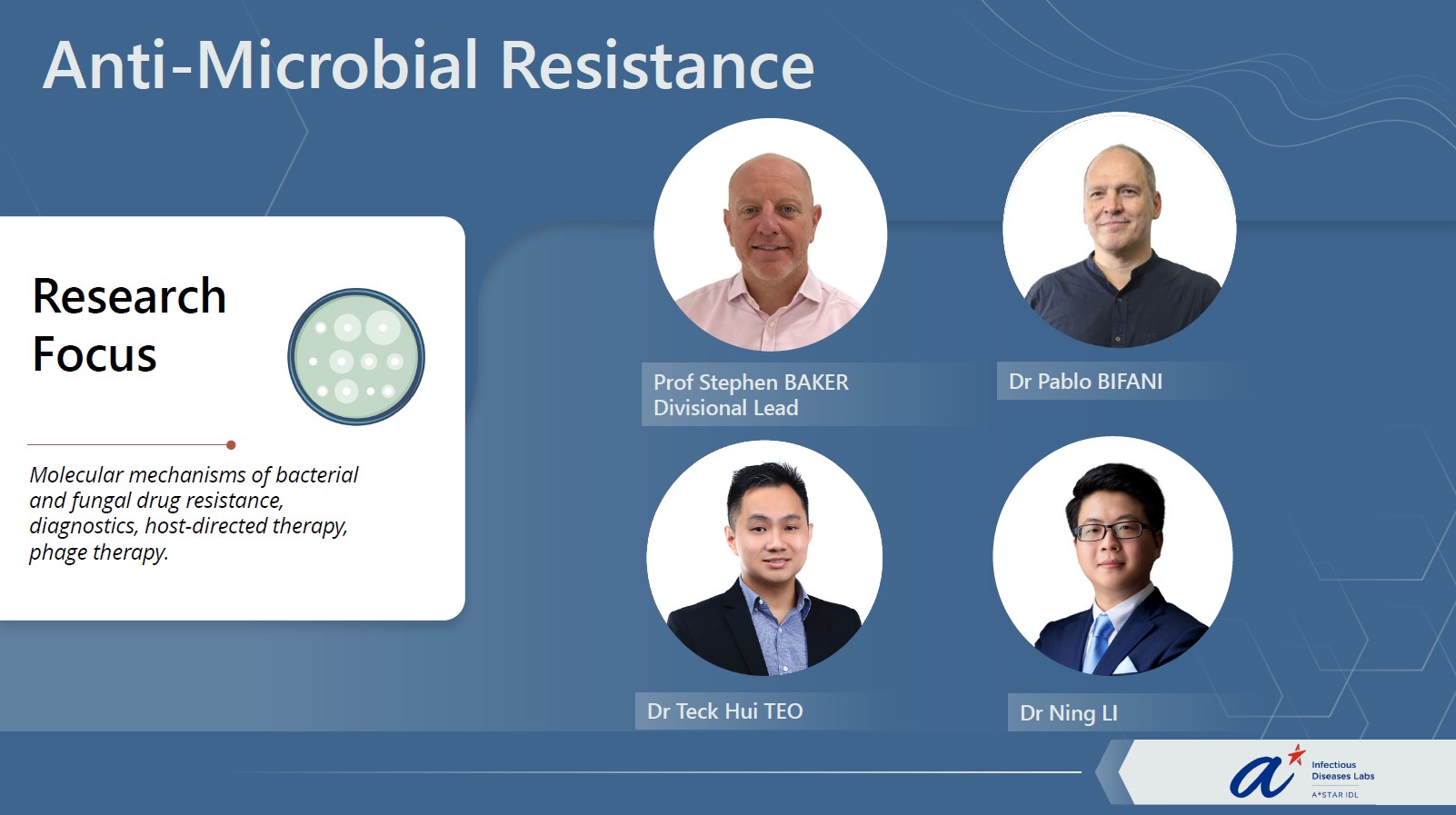 Anti-Microbial Resistance

Research Focus

Molecular mechanisms of bacterial and fungal drug resistance, diagnostics, host-directed therapy, phage therapy.

Prof Stephen BAKER
Divisional Lead

Dr Pablo BIFANI

Dr Teck Hui TEO

Dr Ning LI

Infectious Diseases Labs
A*STAR IDL